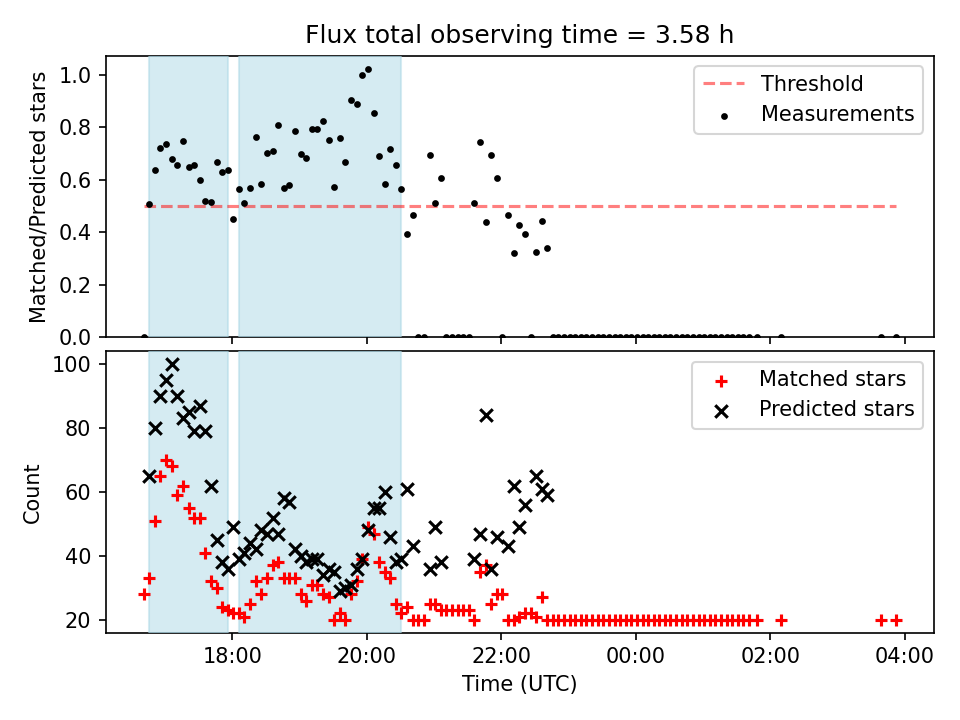 Flux total observing time = 3.58 h

Matched/Predicted stars

1.0
0.8
0.6
0.4
0.2
0.0

Threshold
Measurements

Count

100
80
60
40
20

Matched stars
Predicted stars

18:00
20:00
22:00
00:00
02:00
04:00

Time (UTC)